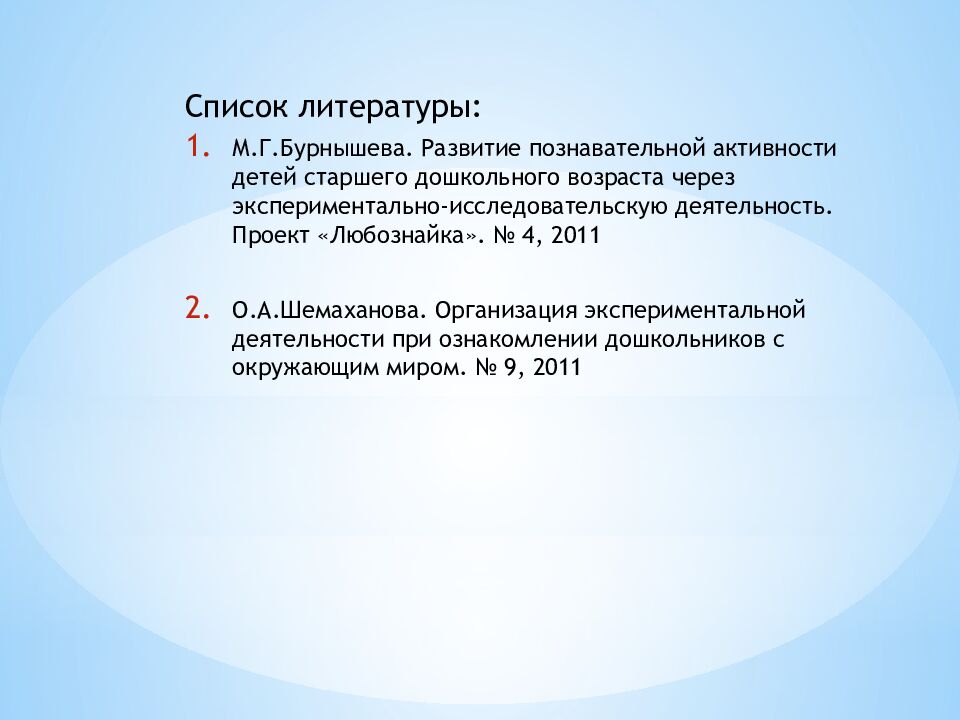 Список литературы:

1. М.Г.Бурнышева. Развитие познавательной активности детей старшего дошкольного возраста через экспериментально-исследовательскую деятельность. Проект «Любознайка». № 4, 2011

2. О.А.Шемаханова. Организация экспериментальной деятельности при ознакомлении дошкольников с окружающим миром. № 9, 2011